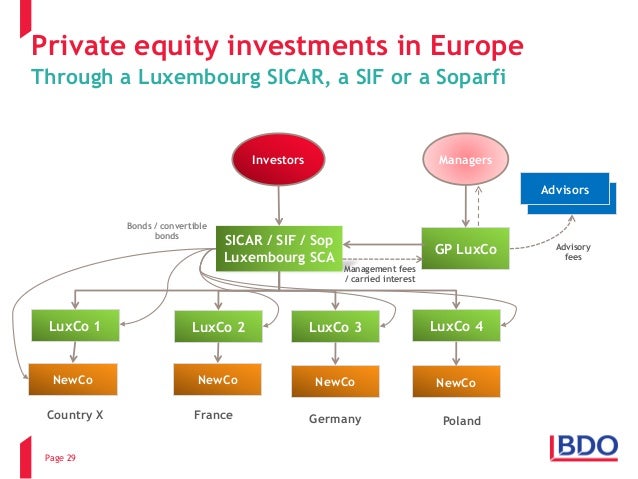 Private equity investments in Europe
Through a Luxembourg SICAR, a SIF or a Soparfi

Investors

Managers

Advisors

Bonds / convertible bonds

SICAR / SIF / Sop Luxembourg SCA

GP LuxCo

Advisory fees

Management fees / carried interest

LuxCo 1

LuxCo 2

LuxCo 3

LuxCo 4

NewCo

NewCo

NewCo

NewCo

Country X

France

Germany

Poland

Page 29

BDO